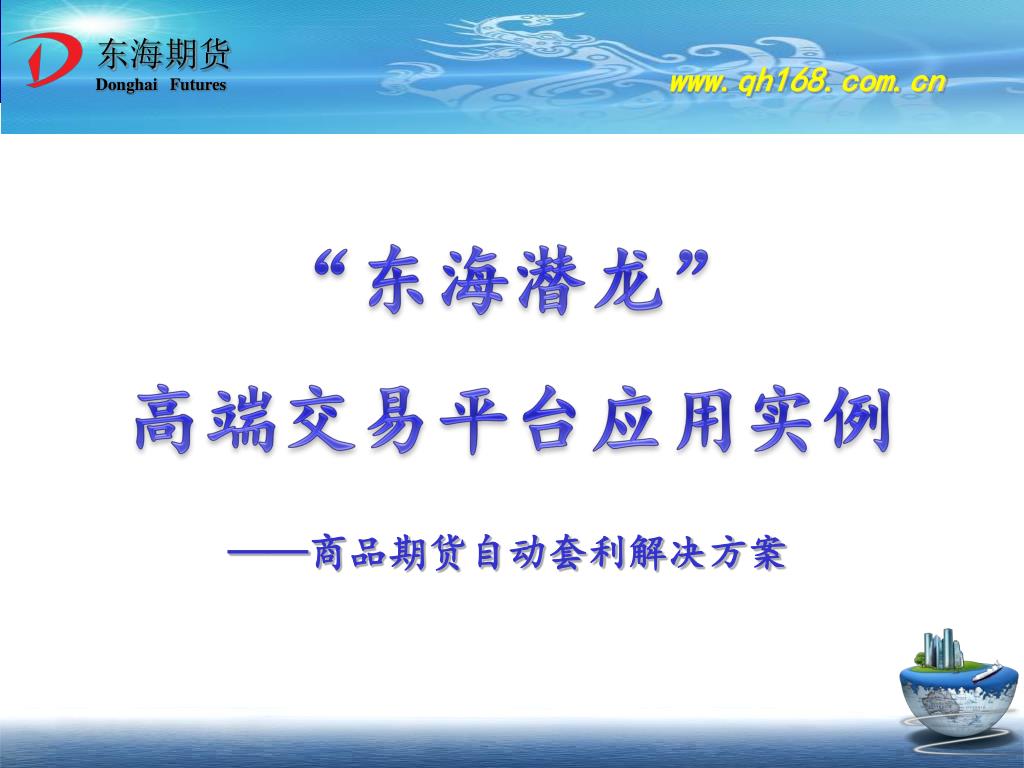 东海期货
Donghai Futures

www.qh168.com.cn

“东海潜龙”

高端交易平台应用实例

——商品期货自动套利解决方案